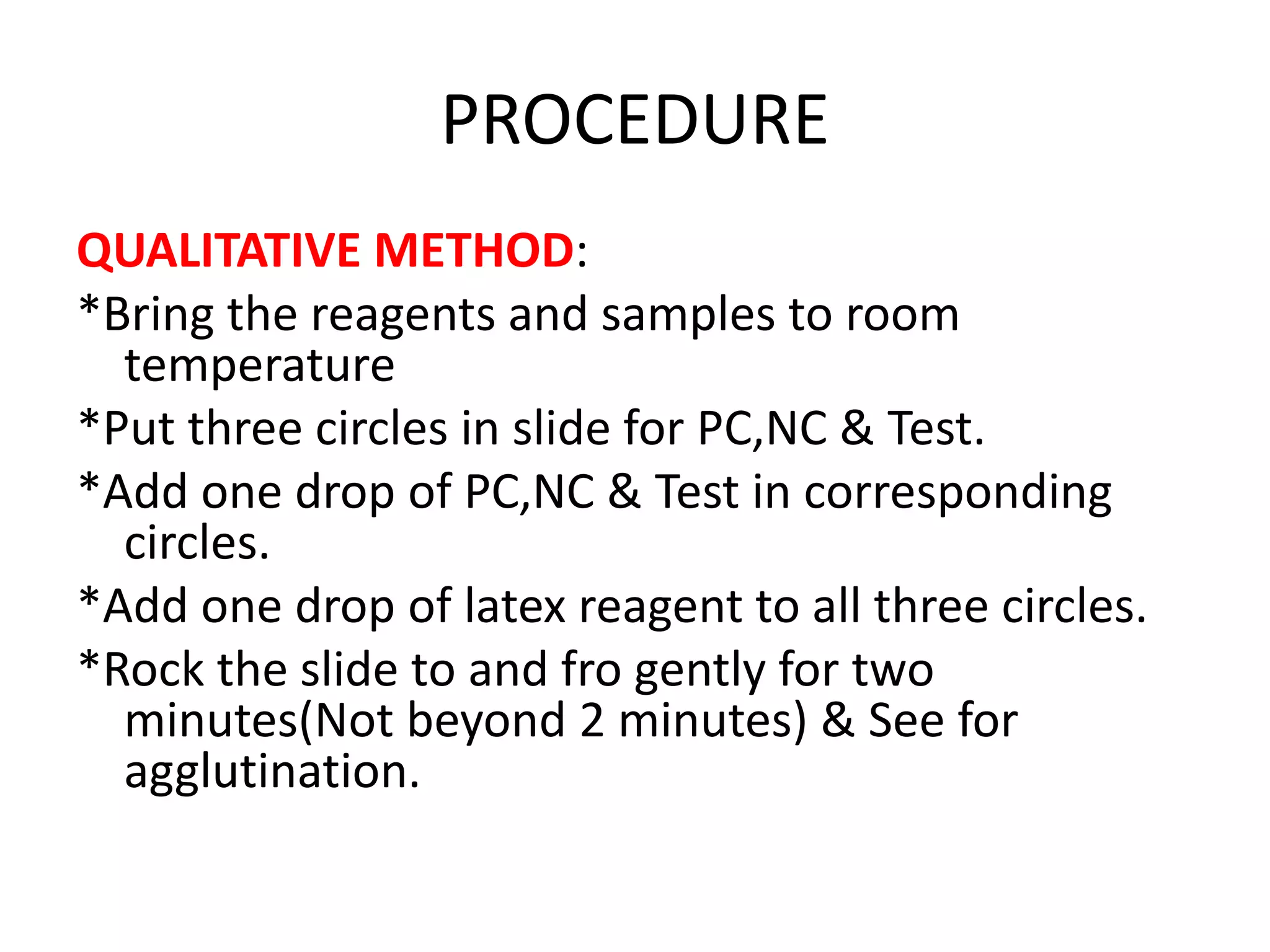 PROCEDURE

QUALITATIVE METHOD:

*Bring the reagents and samples to room temperature

*Put three circles in slide for PC,NC & Test.

*Add one drop of PC,NC & Test in corresponding circles.

*Add one drop of latex reagent to all three circles.

*Rock the slide to and fro gently for two minutes(Not beyond 2 minutes) & See for agglutination.